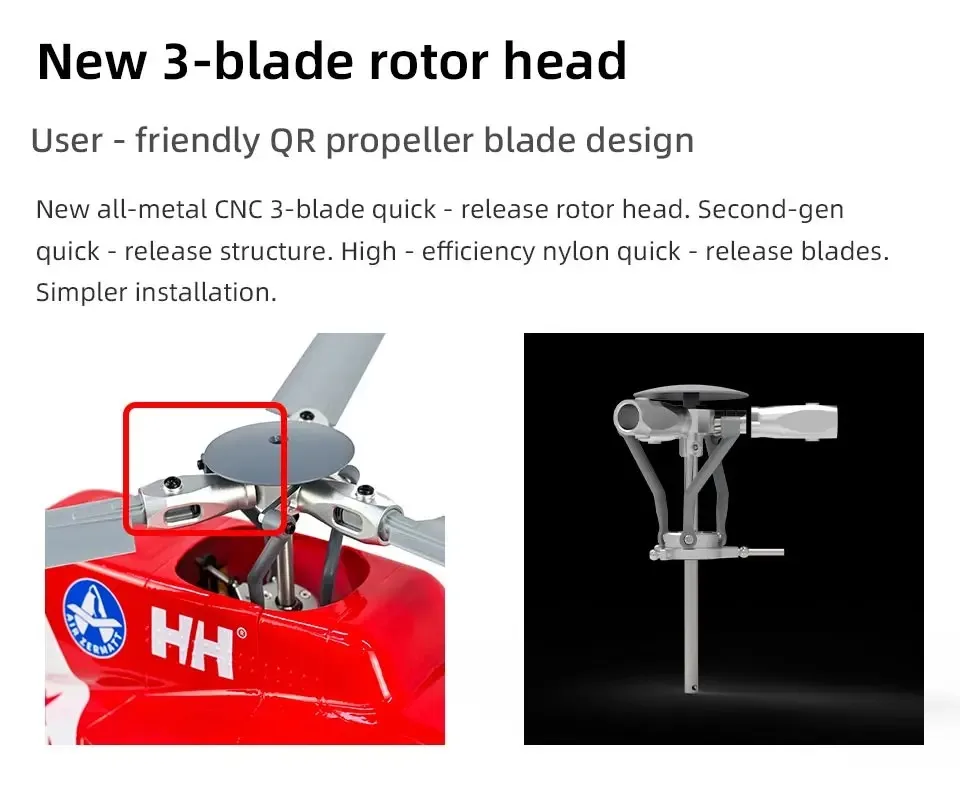 New 3-blade rotor head

User - friendly QR propeller blade design

New all-metal CNC 3-blade quick - release rotor head. Second-gen quick - release structure. High - efficiency nylon quick - release blades. Simpler installation.

HH